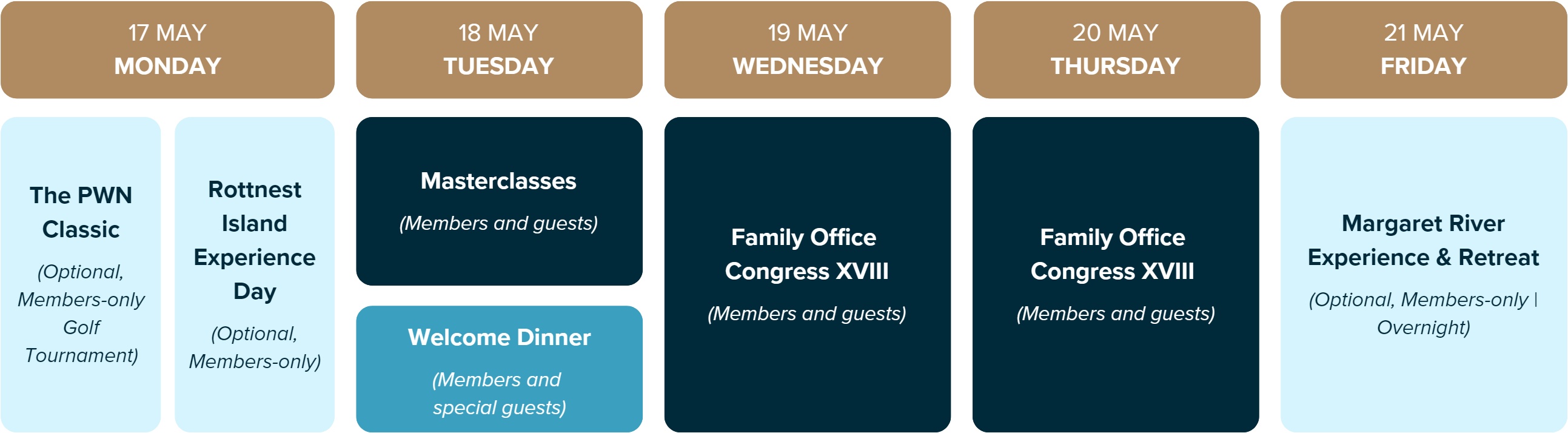 17 MAY
MONDAY

The PWN Classic

(Optional, Members-only Golf Tournament)

Rottnest Island Experience Day

(Optional, Members-only)

18 MAY
TUESDAY

Masterclasses

(Members and guests)

Welcome Dinner

(Members and special guests)

19 MAY
WEDNESDAY

Family Office Congress XVIII

(Members and guests)

20 MAY
THURSDAY

Family Office Congress XVIII

(Members and guests)

21 MAY
FRIDAY

Margaret River Experience & Retreat

(Optional, Members-only | Overnight)